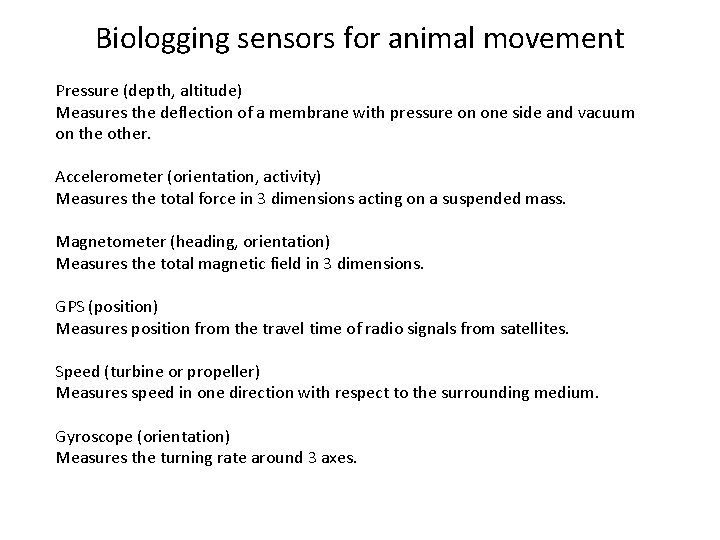 Biologging sensors for animal movement

Pressure (depth, altitude)
Measures the deflection of a membrane with pressure on one side and vacuum on the other.

Accelerometer (orientation, activity)
Measures the total force in 3 dimensions acting on a suspended mass.

Magnetometer (heading, orientation)
Measures the total magnetic field in 3 dimensions.

GPS (position)
Measures position from the travel time of radio signals from satellites.

Speed (turbine or propeller)
Measures speed in one direction with respect to the surrounding medium.

Gyroscope (orientation)
Measures the turning rate around 3 axes.